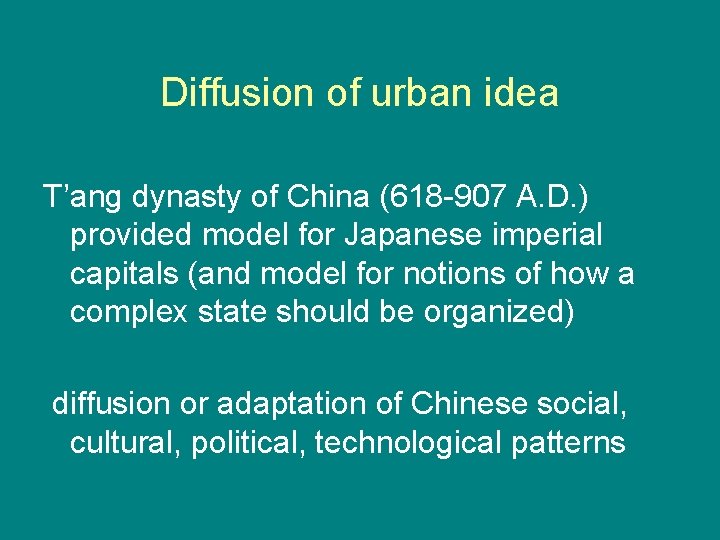 Diffusion of urban idea

T'ang dynasty of China (618-907 A.D.) provided model for Japanese imperial capitals (and model for notions of how a complex state should be organized)

diffusion or adaptation of Chinese social, cultural, political, technological patterns